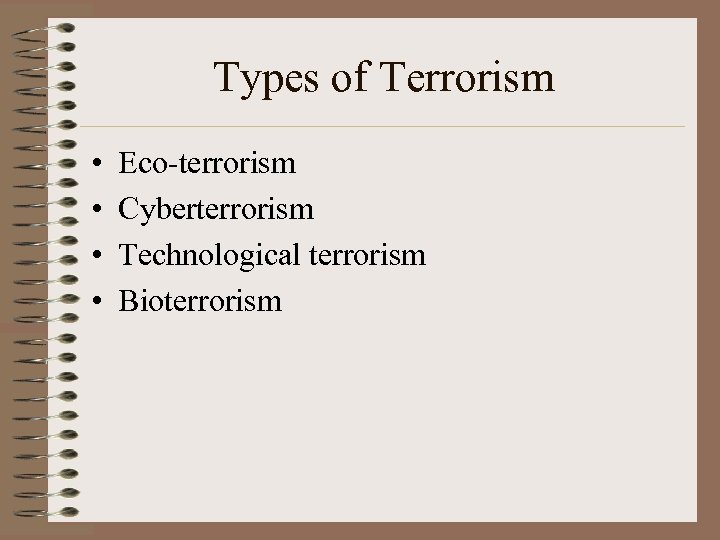 Types of Terrorism

• Eco-terrorism
• Cyberterrorism
• Technological terrorism
• Bioterrorism